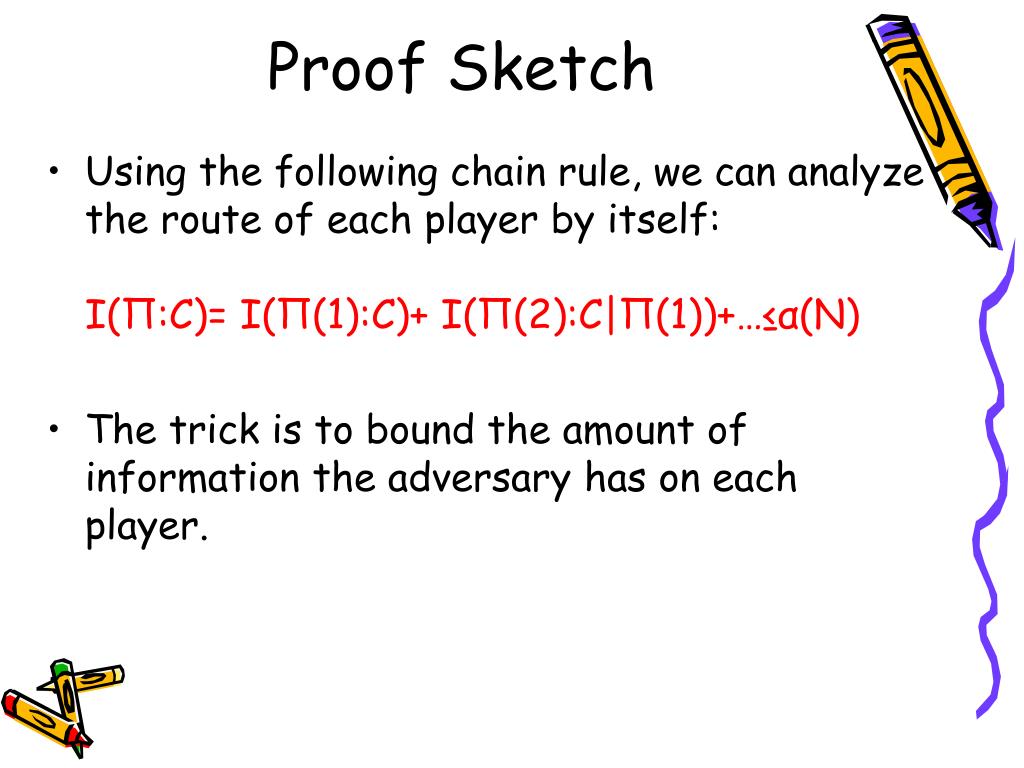 Proof Sketch

• Using the following chain rule, we can analyze the route of each player by itself:

$I(\Pi:C)= I(\Pi(1):C)+ I(\Pi(2):C|\Pi(1))+\ldots\leq\alpha(N)$

• The trick is to bound the amount of information the adversary has on each player.